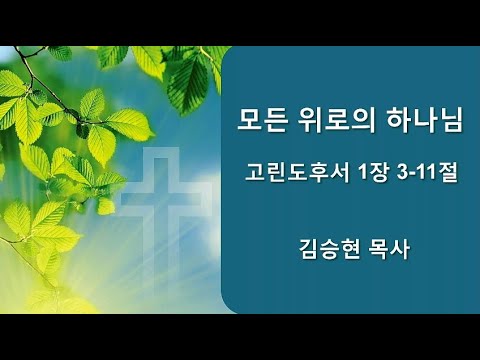 모든 위로의 하나님

고린도후서 1장 3-11절

김승현 목사